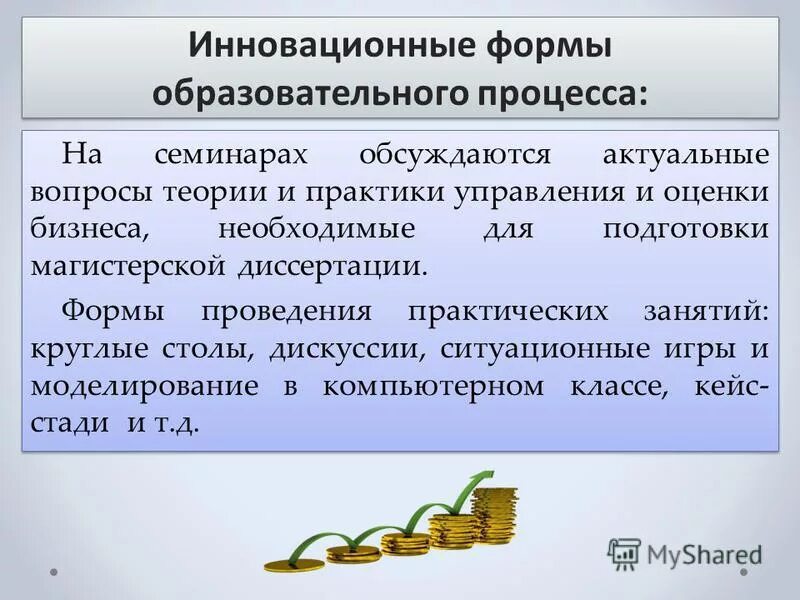 Инновационные формы образовательного процесса:

На семинарах обсуждаются актуальные вопросы теории и практики управления и оценки бизнеса, необходимые для подготовки магистерской диссертации.

Формы проведения практических занятий: круглые столы, дискуссии, ситуационные игры и моделирование в компьютерном классе, кейс-стади и т.д.

MyShared